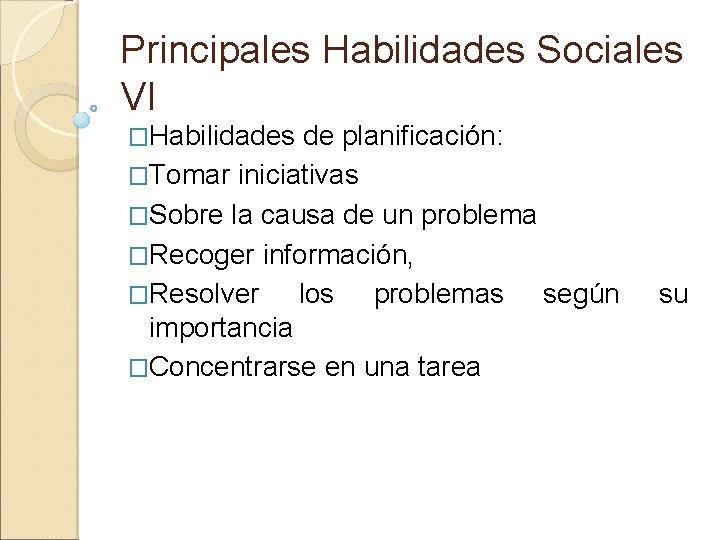 Principales Habilidades Sociales VI

□Habilidades de planificación:

□Tomar iniciativas

□Sobre la causa de un problema

□Recoger información,

□Resolver los problemas según su importancia

□Concentrarse en una tarea